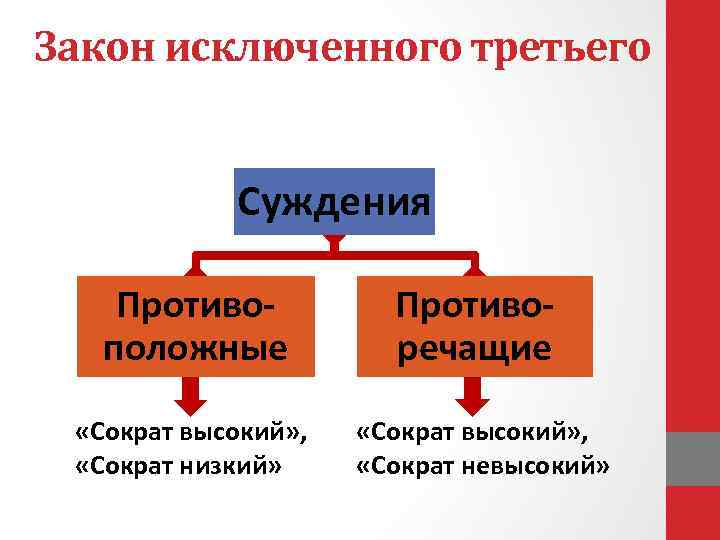 Закон исключенного третьего

Суждения

Противоположные

Противоречащие

«Сократ высокий», «Сократ низкий»

«Сократ высокий», «Сократ невысокий»